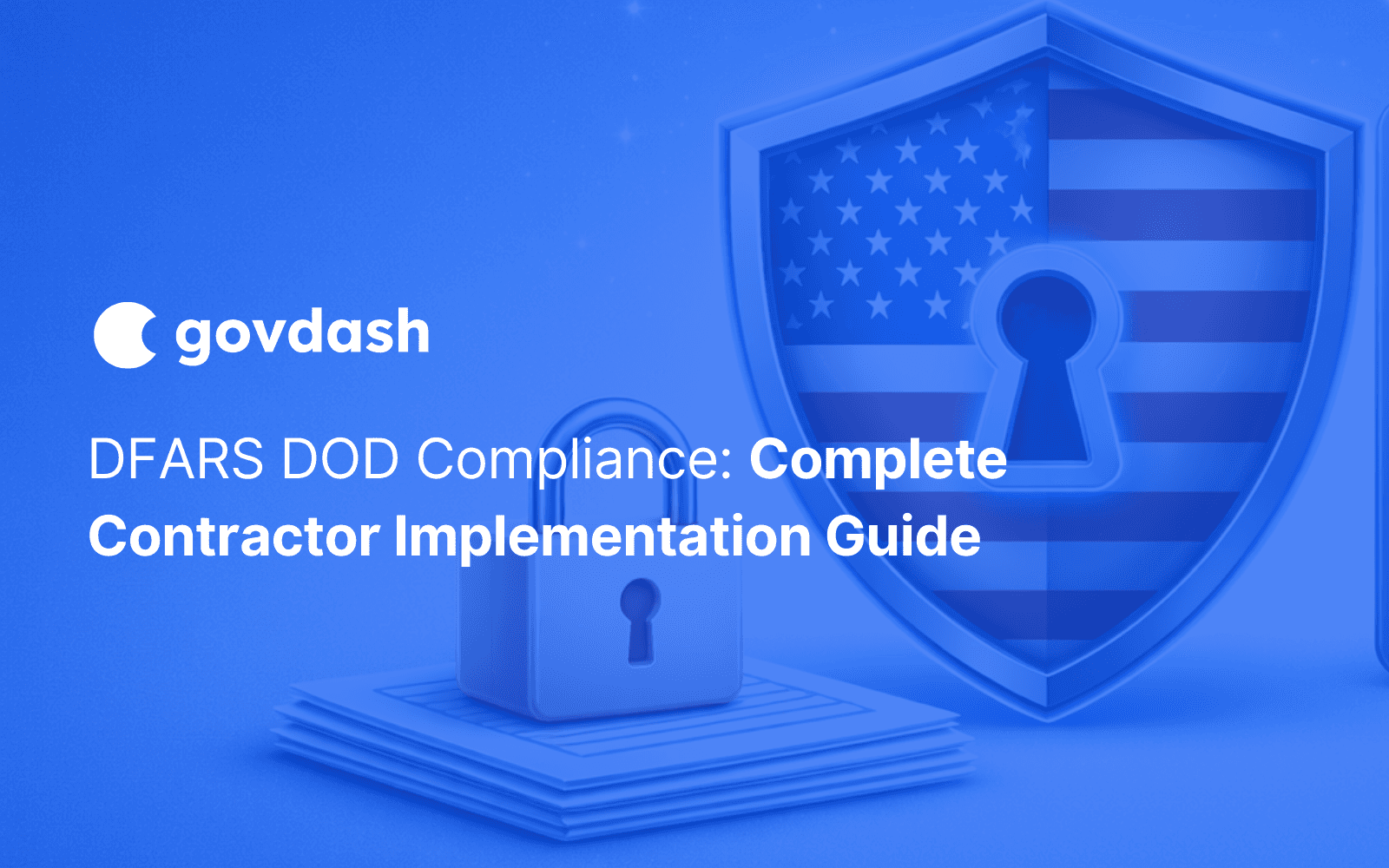 govdash

DFARS DOD Compliance: Complete Contractor Implementation Guide